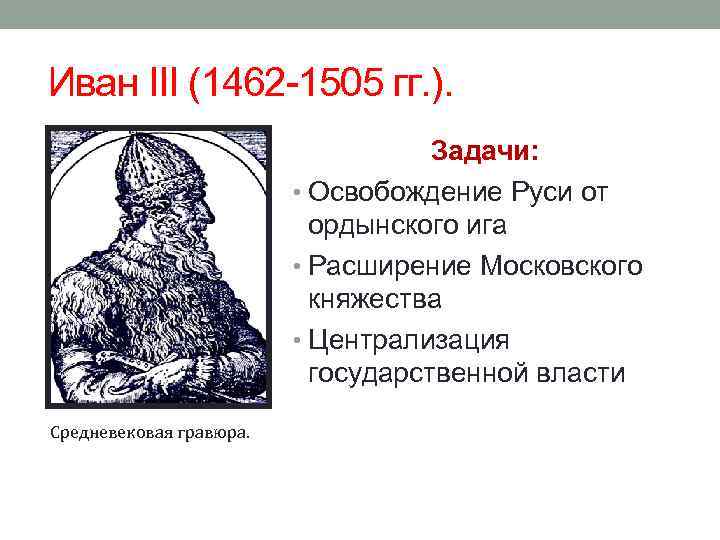 Иван III (1462-1505 гг.).

Задачи:

• Освобождение Руси от ордынского ига
• Расширение Московского княжества
• Централизация государственной власти

Средневековая гравюра.